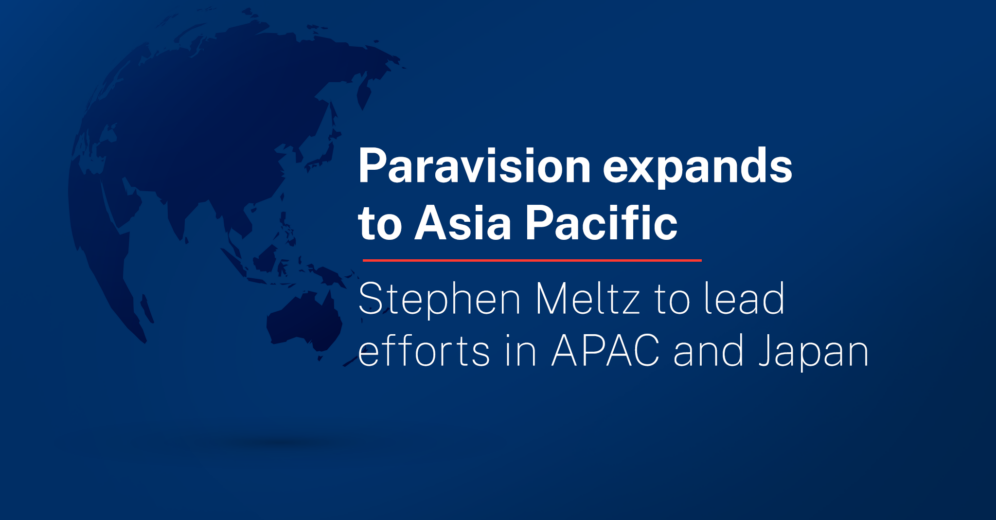 Paravision expands to Asia Pacific

Stephen Meltz to lead efforts in APAC and Japan